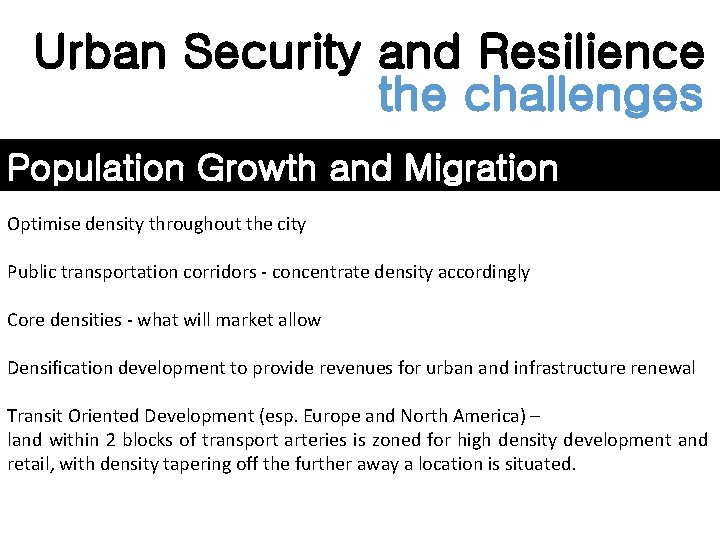 Urban Security and Resilience
the challenges

Population Growth and Migration

Optimise density throughout the city

Public transportation corridors - concentrate density accordingly

Core densities - what will market allow

Densification development to provide revenues for urban and infrastructure renewal

Transit Oriented Development (esp. Europe and North America) –
land within 2 blocks of transport arteries is zoned for high density development and retail, with density tapering off the further away a location is situated.